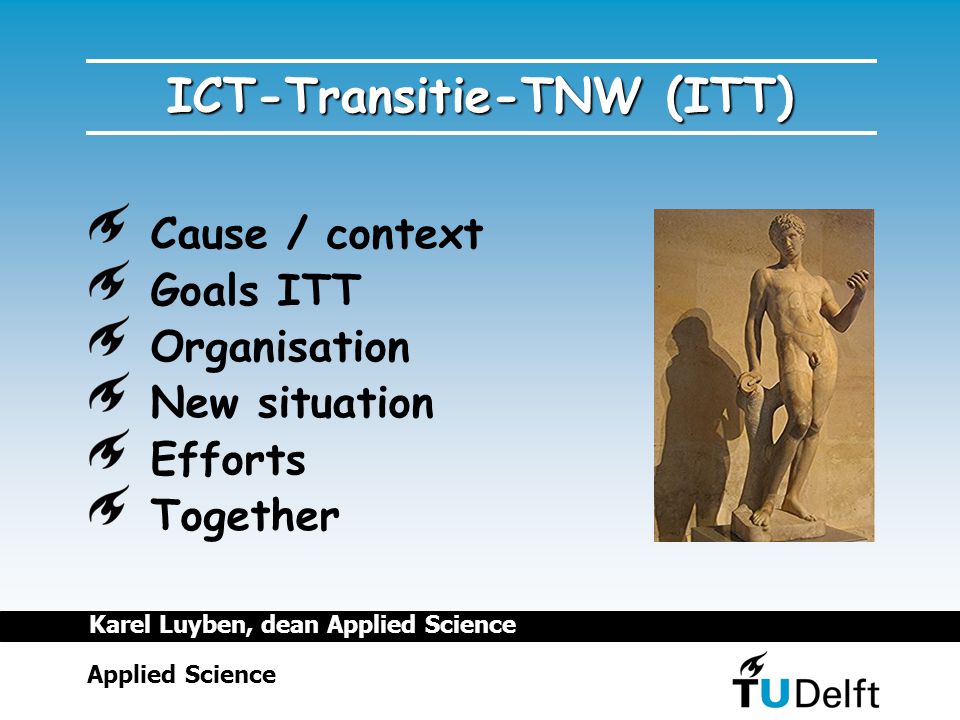 ICT-Transitie-TNW (ITT)

Cause / context
Goals ITT
Organisation
New situation
Efforts
Together

Karel Luyben, dean Applied Science

Applied Science

TUDelft